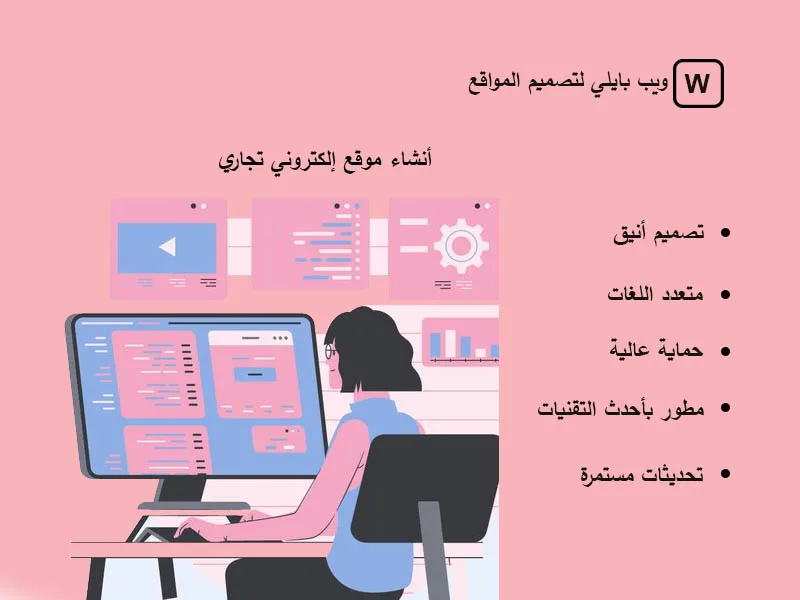 W ويب بايلي لتصميم المواقع

أنشاء موقع إلكتروني تجاري

• تصميم أنيق
• متعدد اللغات
• حماية عالية
• مطور بأحدث التقنيات
• تحديثات مستمرة